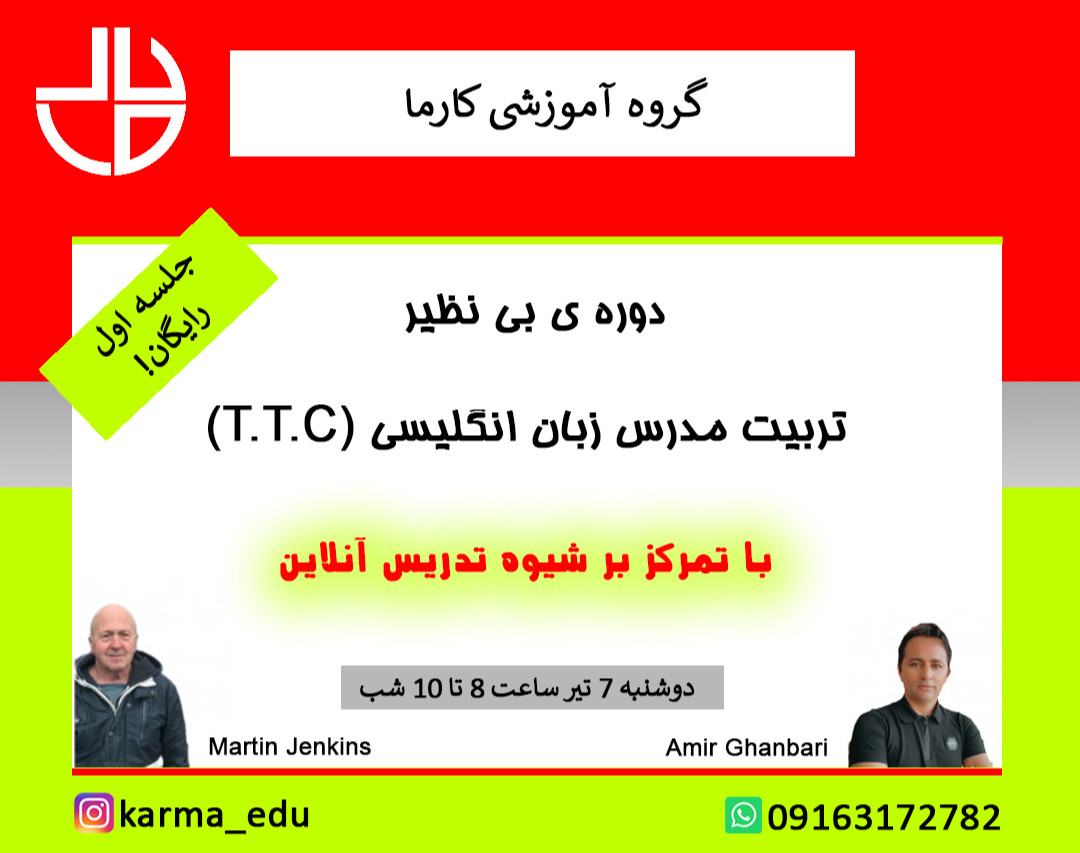 گروه آموزشی کارما

جلسه اول رایگان!

دوره ی بی نظیر

تربیت مدرس زبان انگلیسی (T.T.C)

با تمرکز بر شیوه تدریس آنلاین

دوشنبه 7 تیر ساعت 8 تا 10 شب

Martin Jenkins

Amir Ghanbari

karma_edu

09163172782